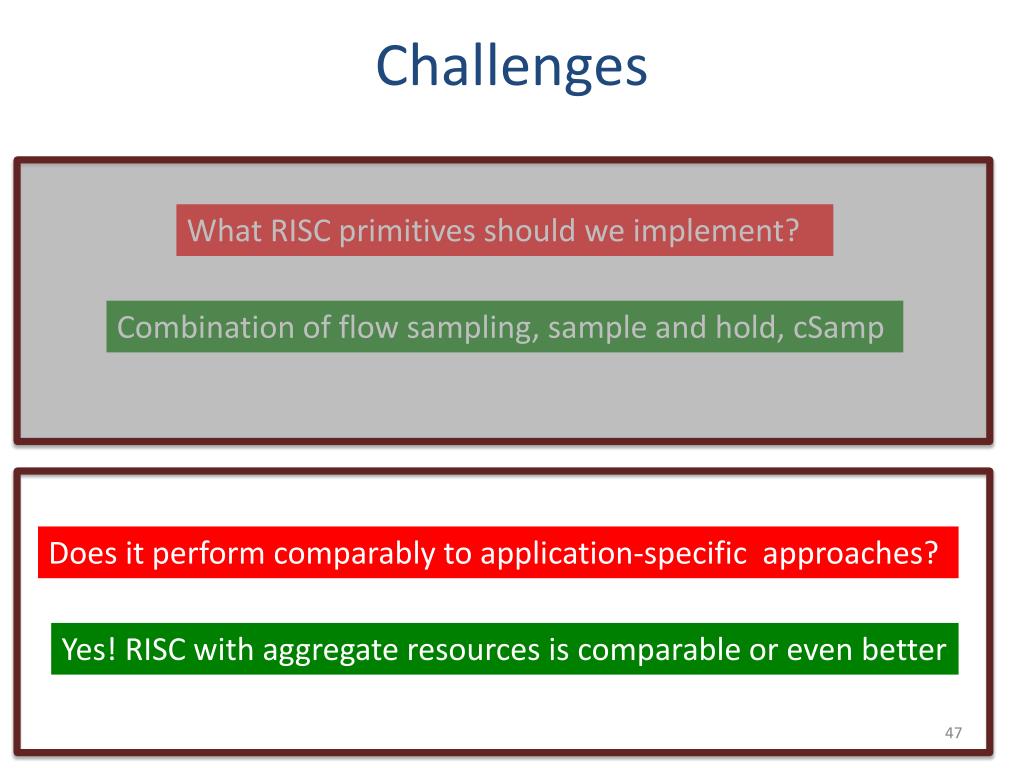 Challenges

What RISC primitives should we implement?

Combination of flow sampling, sample and hold, cSamp

Does it perform comparably to application-specific approaches?

Yes! RISC with aggregate resources is comparable or even better

47